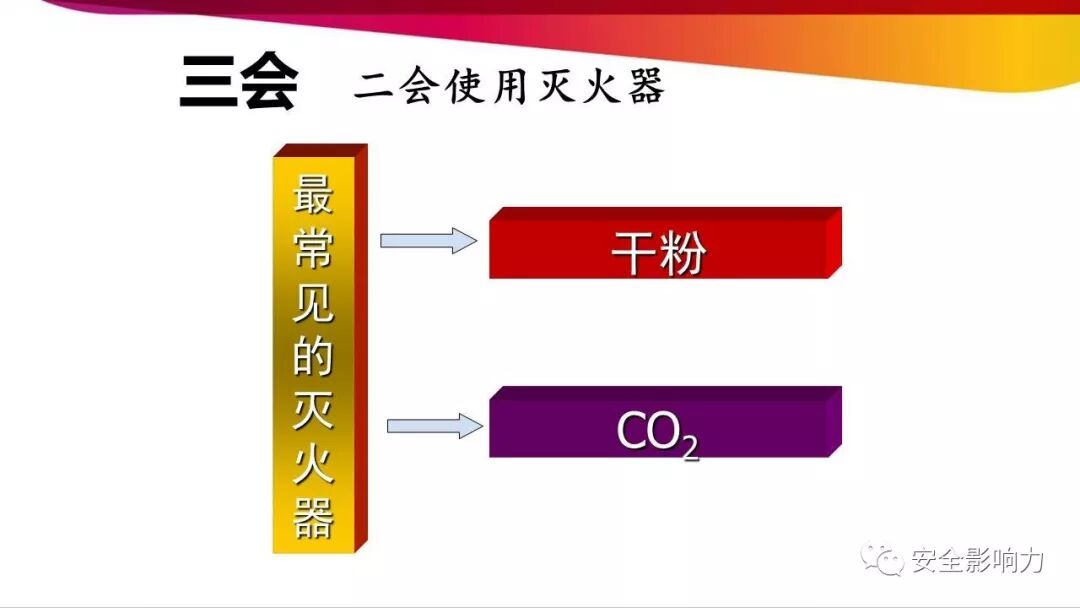 三会　二会使用灭火器

最常见的灭火器

干粉

$CO_2$

安全影响力